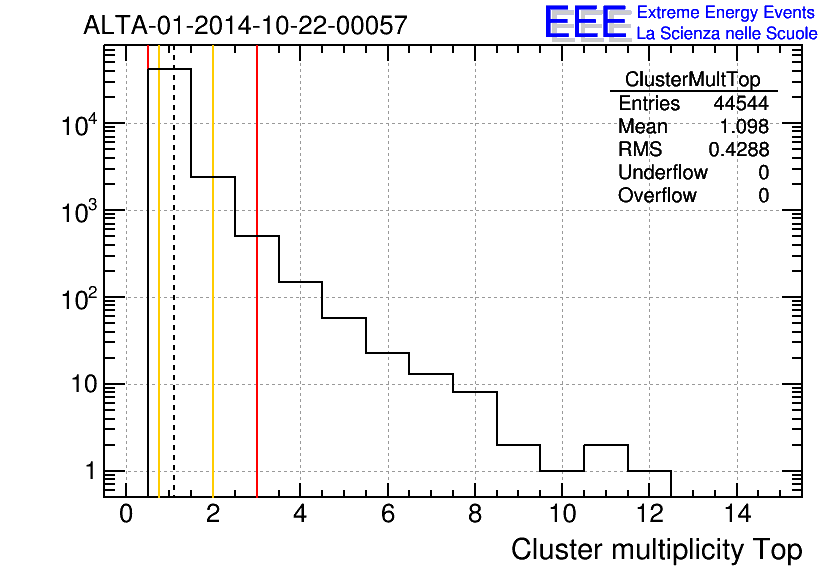 ALTA-01-2014-10-22-00057

EEE Extreme Energy Events
La Scienza nelle Scuole

| ClusterMultTop | |
|---|---|
| Entries | 44544 |
| Mean | 1.098 |
| RMS | 0.4288 |
| Underflow | 0 |
| Overflow | 0 |

$10^4$
$10^3$
$10^2$
10
1

0 2 4 6 8 10 12 14

Cluster multiplicity Top